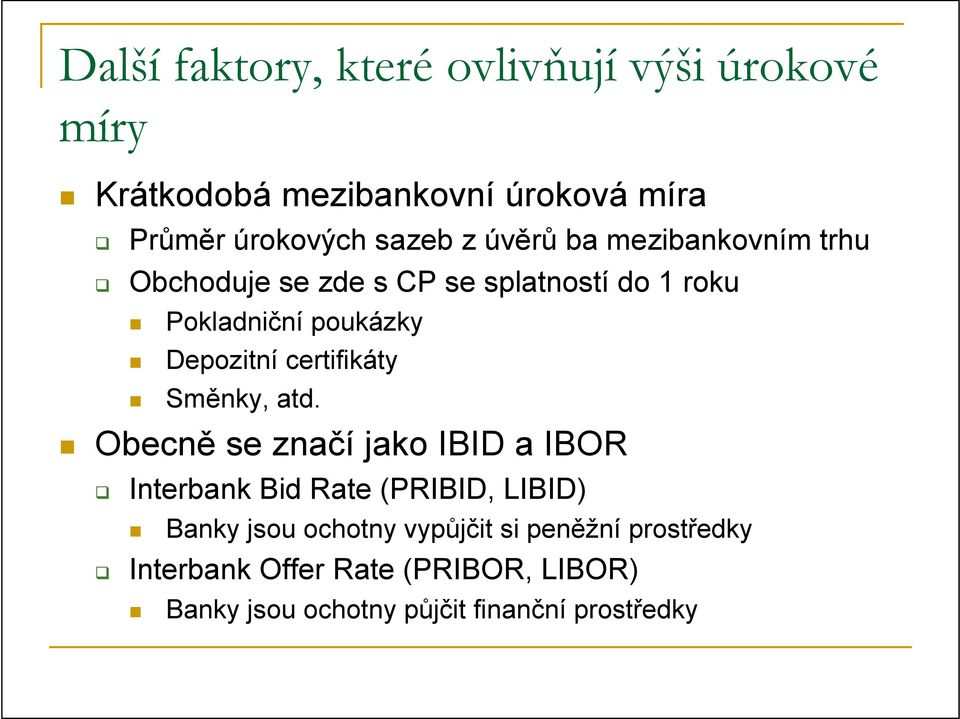 Další faktory, které ovlivňují výši úrokové míry

Krátkodobá mezibankovní úroková míra

Průměr úrokových sazeb z úvěrů ba mezibankovním trhu

Obchoduje se zde s CP se splatností do 1 roku

Pokladniční poukázky

Depozitní certifikáty

Směnky, atd.

Obecně se značí jako IBID a IBOR

Interbank Bid Rate (PRIBID, LIBID)

Banky jsou ochotny vypůjčit si peněžní prostředky

Interbank Offer Rate (PRIBOR, LIBOR)

Banky jsou ochotny půjčit finanční prostředky